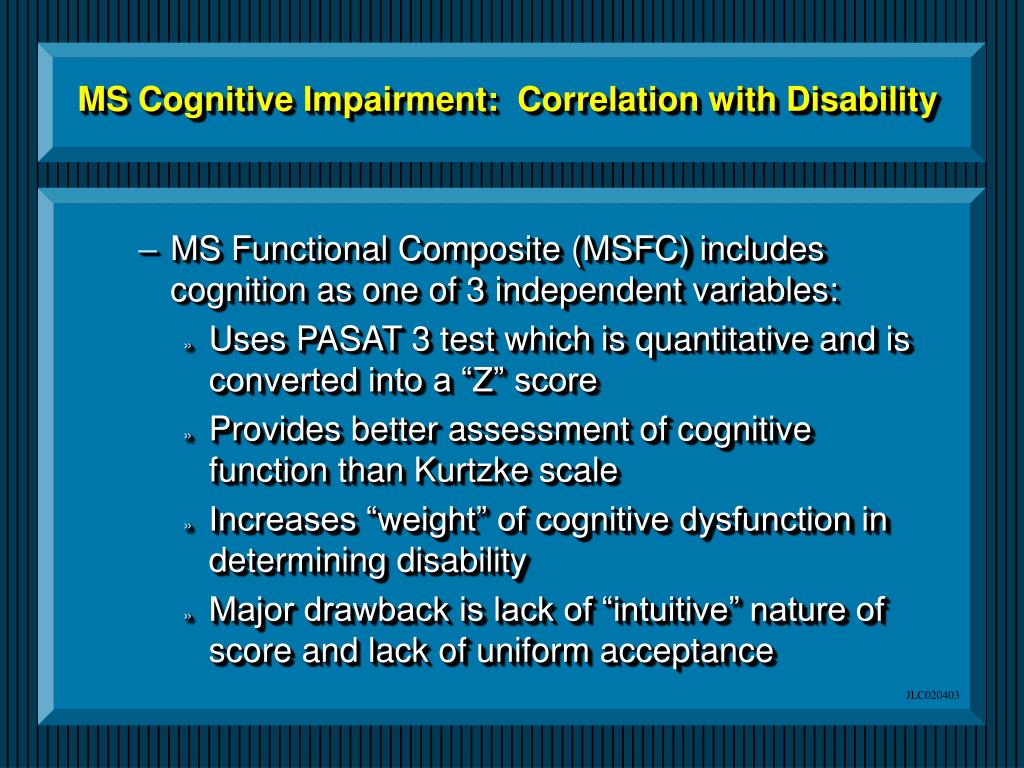 MS Cognitive Impairment: Correlation with Disability

– MS Functional Composite (MSFC) includes cognition as one of 3 independent variables:

» Uses PASAT 3 test which is quantitative and is converted into a “Z” score

» Provides better assessment of cognitive function than Kurtzke scale

» Increases “weight” of cognitive dysfunction in determining disability

» Major drawback is lack of “intuitive” nature of score and lack of uniform acceptance

JLC020403